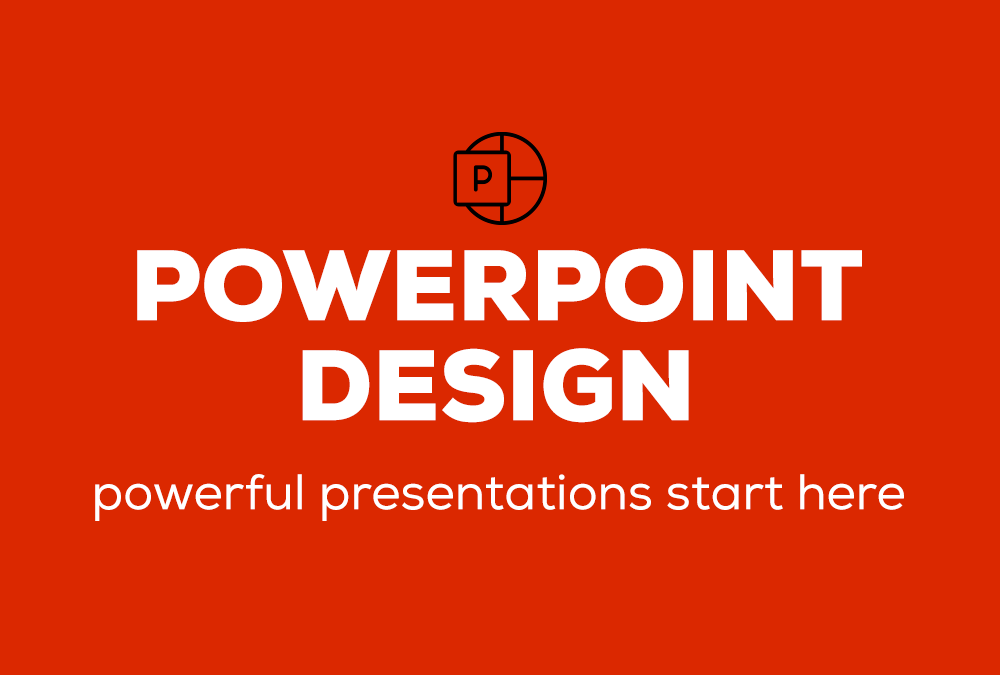 P

POWERPOINT DESIGN

powerful presentations start here